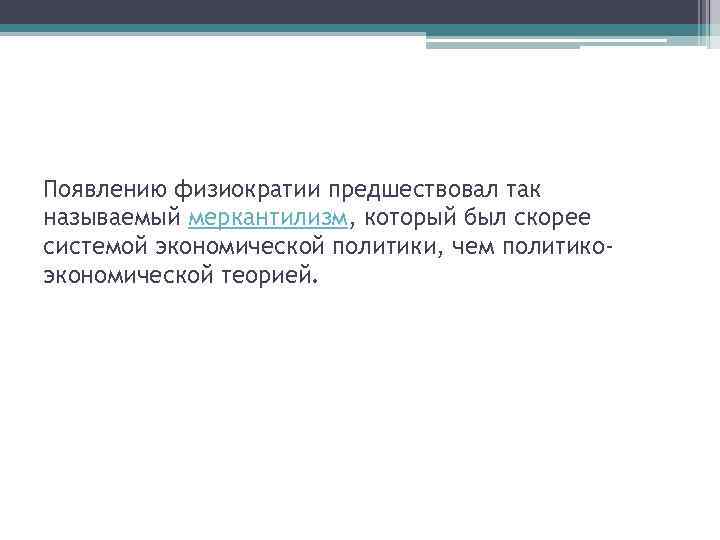 Появлению физиократии предшествовал так называемый меркантилизм, который был скорее системой экономической политики, чем политико-экономической теорией.